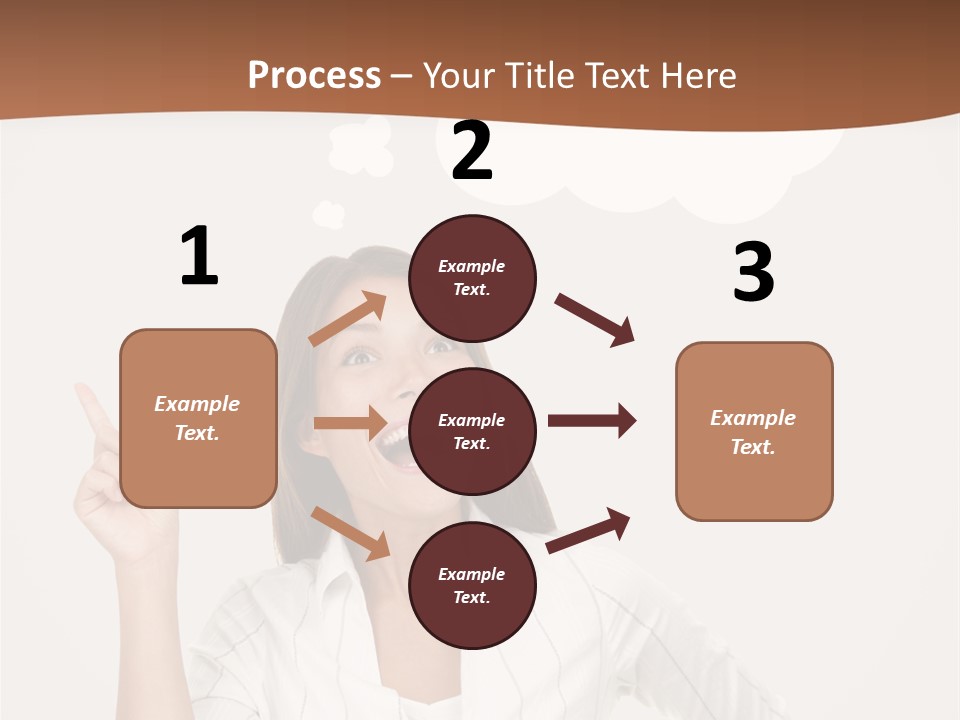 Process – Your Title Text Here

1

Example Text.

2

Example Text.

Example Text.

Example Text.

3

Example Text.